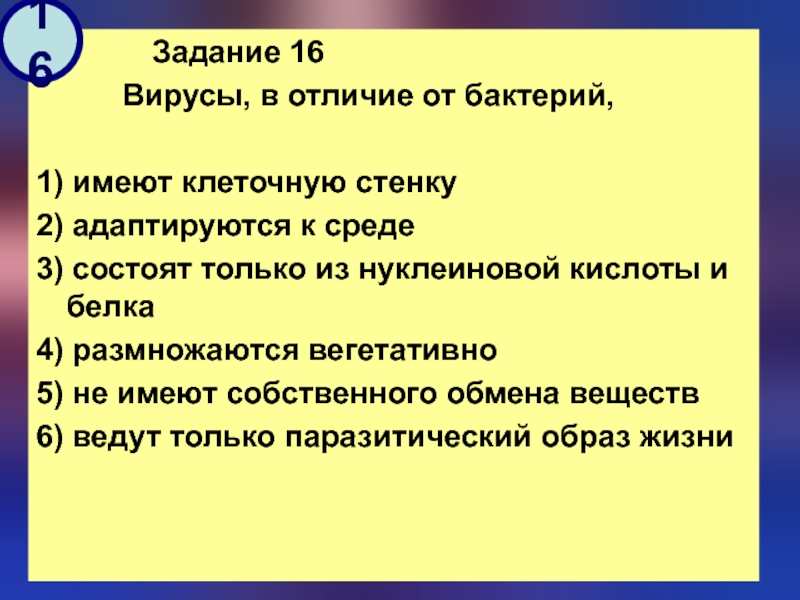 16

Задание 16

Вирусы, в отличие от бактерий,

1) имеют клеточную стенку

2) адаптируются к среде

3) состоят только из нуклеиновой кислоты и белка

4) размножаются вегетативно

5) не имеют собственного обмена веществ

6) ведут только паразитический образ жизни